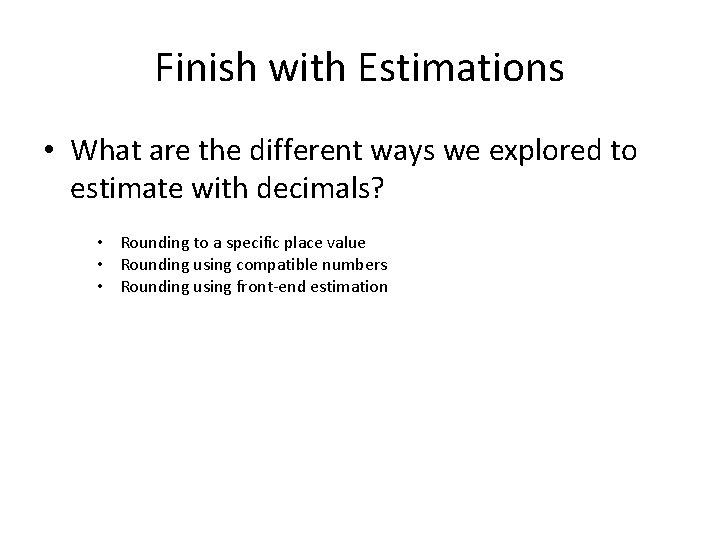 Finish with Estimations

• What are the different ways we explored to estimate with decimals?

• Rounding to a specific place value
• Rounding using compatible numbers
• Rounding using front-end estimation